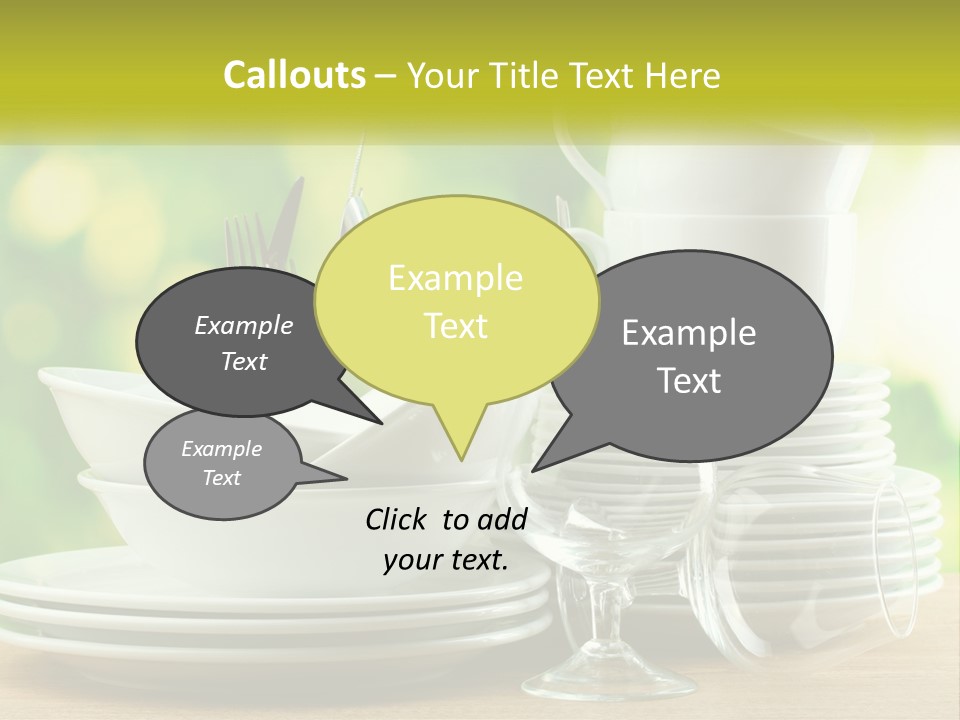 Callouts – Your Title Text Here

Example Text

Example Text

Example Text

Example Text

Click to add your text.